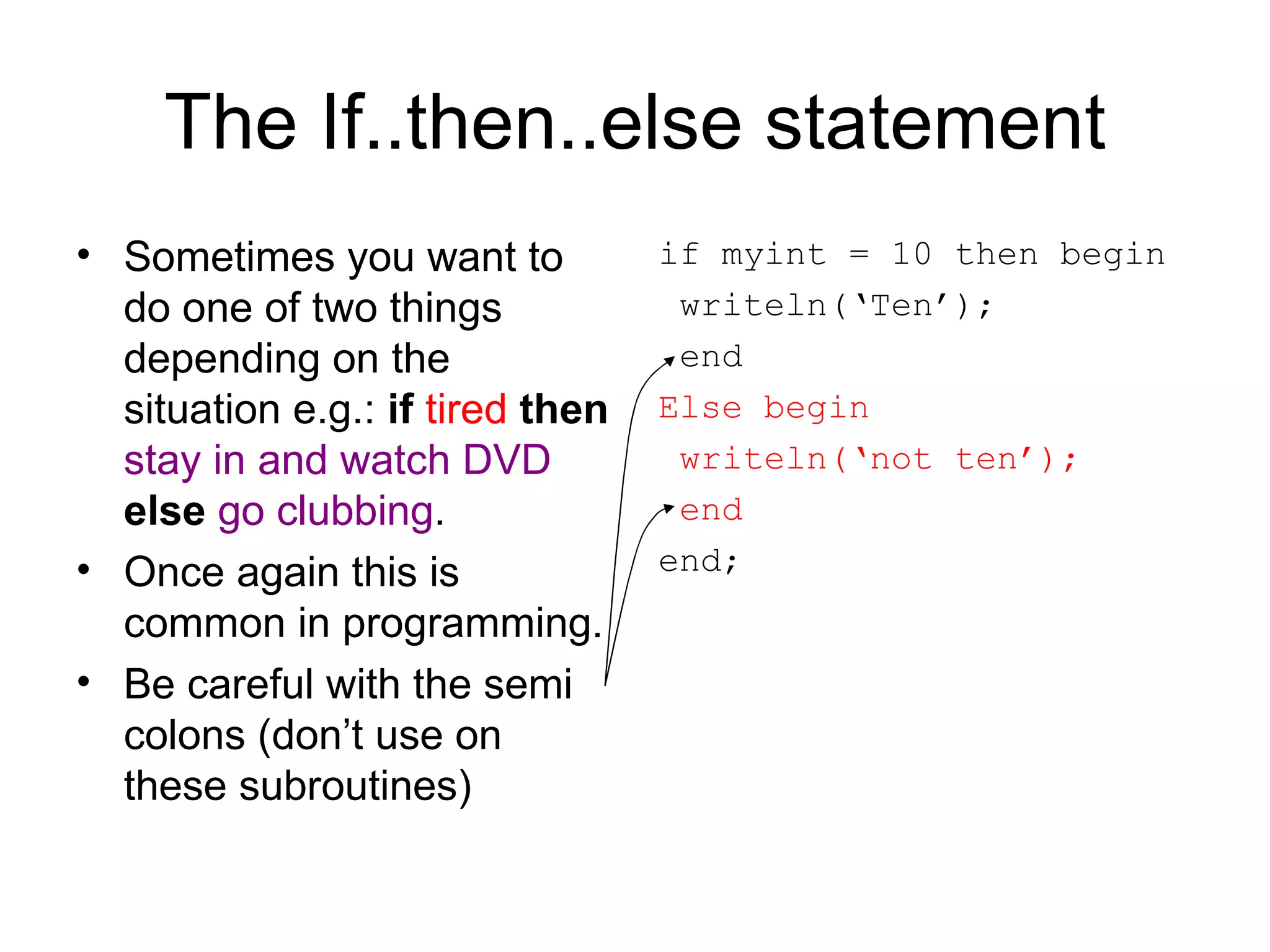 The If..then..else statement

• Sometimes you want to do one of two things depending on the situation e.g.: if tired then stay in and watch DVD else go clubbing.
• Once again this is common in programming.
• Be careful with the semi colons (don’t use on these subroutines)

if myint = 10 then begin
 writeln(‘Ten’);
 end
Else begin
 writeln(‘not ten’);
 end
end;